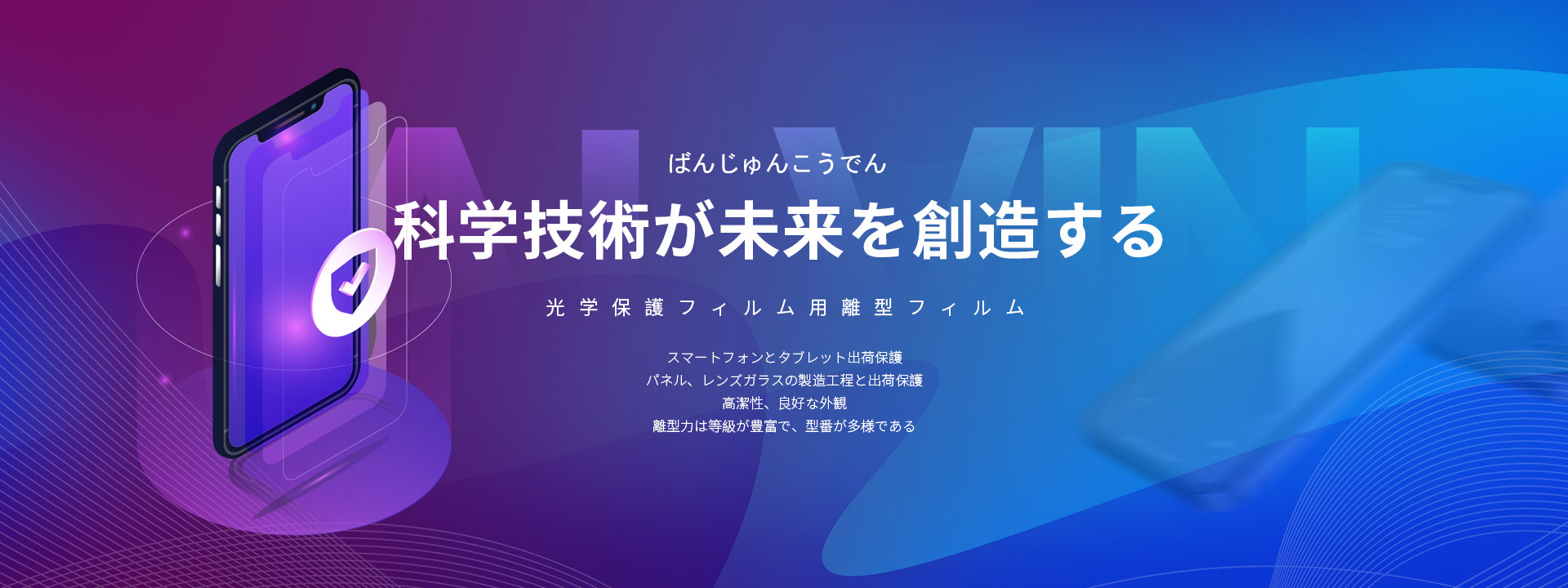 ばんじゅんこうでん

科学技術が未来を創造する

光学保護フィルム用離型フィルム

スマートフォンとタブレット出荷保護
パネル、レンズガラスの製造工程と出荷保護
高潔性、良好な外観
離型力は等級が豊富で、型番が多様である